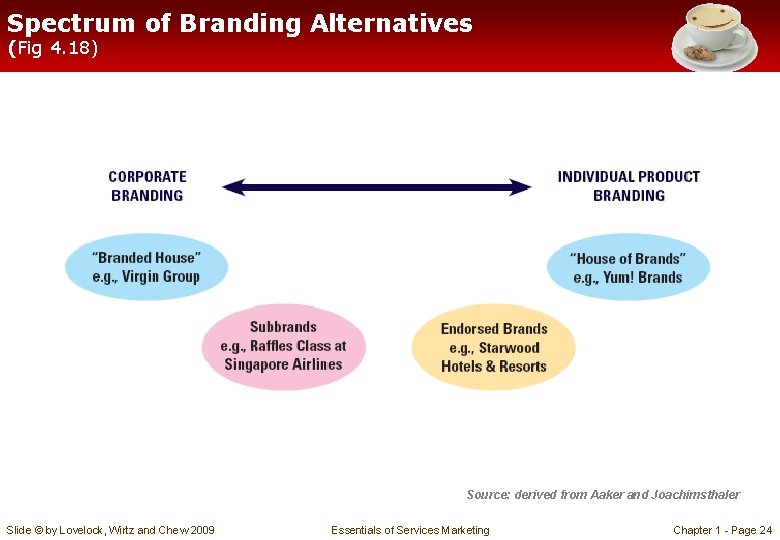 Spectrum of Branding Alternatives
(Fig 4.18)

CORPORATE BRANDING

INDIVIDUAL PRODUCT BRANDING

"Branded House" e.g., Virgin Group

"House of Brands" e.g., Yum! Brands

Subbrands e.g., Raffles Class at Singapore Airlines

Endorsed Brands e.g., Starwood Hotels & Resorts

Source: derived from Aaker and Joachimsthaler

Slide © by Lovelock, Wirtz and Chew 2009

Essentials of Services Marketing

Chapter 1 - Page 24